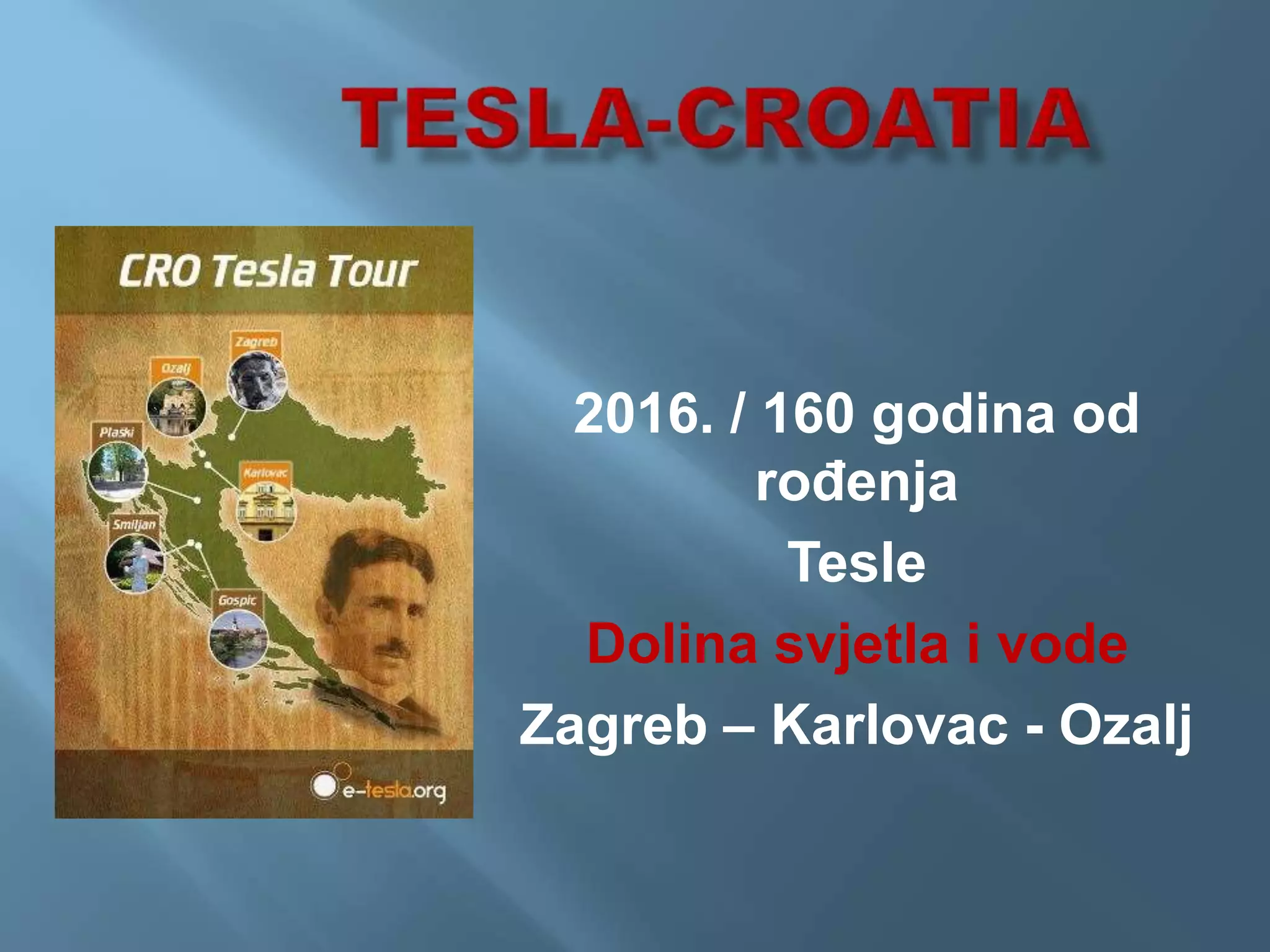 TESLA-CROATIA

CRO Tesla Tour

Zagreb

Ozalj

Plaski

Karlovac

Smiljan

Gospic

e-tesla.org

2016. / 160 godina od rođenja

Tesle

Dolina svjetla i vode

Zagreb – Karlovac - Ozalj